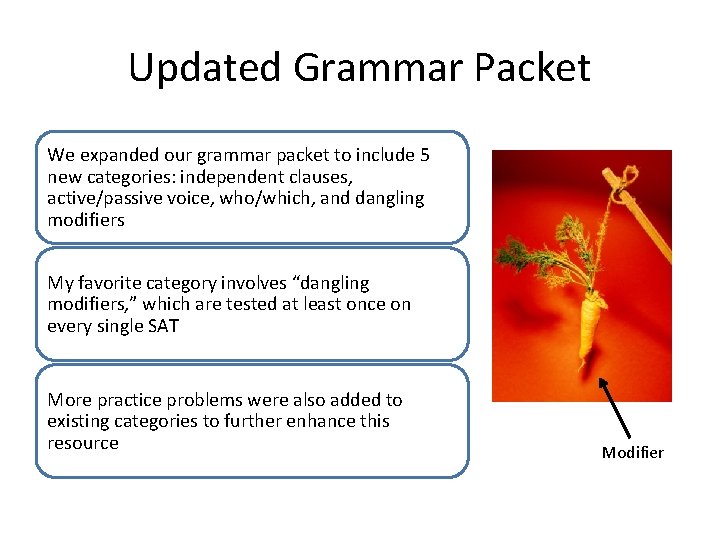 Updated Grammar Packet

We expanded our grammar packet to include 5 new categories: independent clauses, active/passive voice, who/which, and dangling modifiers

My favorite category involves “dangling modifiers,” which are tested at least once on every single SAT

More practice problems were also added to existing categories to further enhance this resource

Modifier